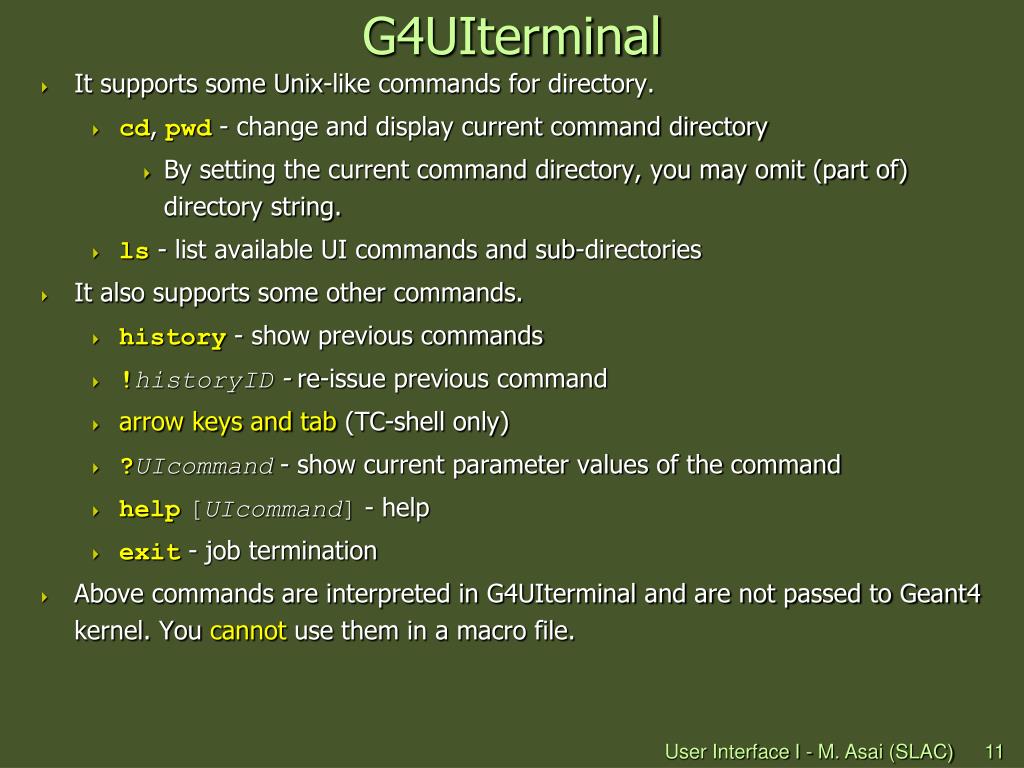 G4UIterminal

It supports some Unix-like commands for directory.

cd, pwd - change and display current command directory

By setting the current command directory, you may omit (part of) directory string.

ls - list available UI commands and sub-directories

It also supports some other commands.

history - show previous commands

!historyID - re-issue previous command

arrow keys and tab (TC-shell only)

?UIcommand - show current parameter values of the command

help [UIcommand] - help

exit - job termination

Above commands are interpreted in G4UIterminal and are not passed to Geant4 kernel. You cannot use them in a macro file.

User Interface I - M. Asai (SLAC) 11